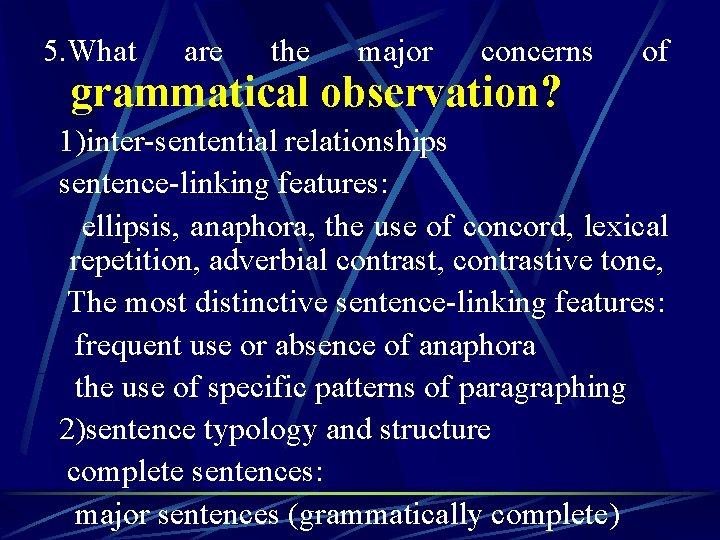 5.What are the major concerns of grammatical observation?

1)inter-sentential relationships

sentence-linking features:

ellipsis, anaphora, the use of concord, lexical repetition, adverbial contrast, contrastive tone,

The most distinctive sentence-linking features:

frequent use or absence of anaphora

the use of specific patterns of paragraphing

2)sentence typology and structure

complete sentences:

major sentences (grammatically complete)